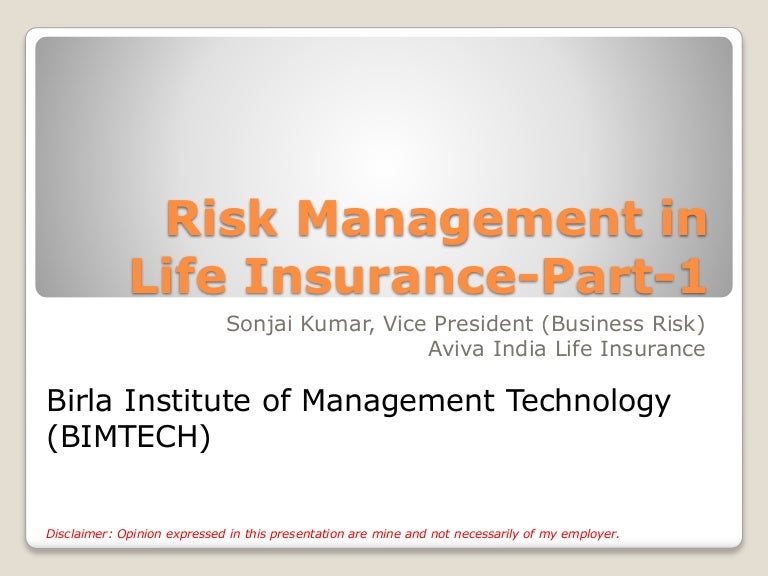 Risk Management in Life Insurance-Part-1

Sonjai Kumar, Vice President (Business Risk)
Aviva India Life Insurance

Birla Institute of Management Technology (BIMTECH)

Disclaimer: Opinion expressed in this presentation are mine and not necessarily of my employer.